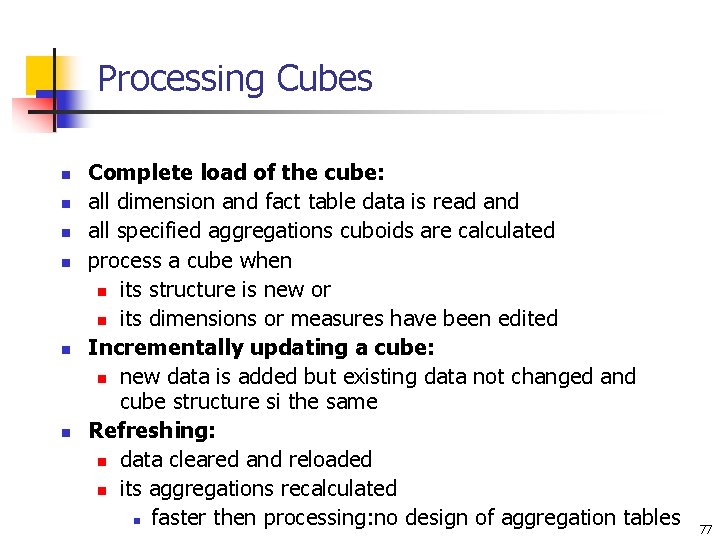 Processing Cubes

- **Complete load of the cube:**
- all dimension and fact table data is read and
- all specified aggregations cuboids are calculated
- process a cube when
  - its structure is new or
  - its dimensions or measures have been edited
- **Incrementally updating a cube:**
  - new data is added but existing data not changed and cube structure si the same
- **Refreshing:**
  - data cleared and reloaded
  - its aggregations recalculated
    - faster then processing:no design of aggregation tables

77